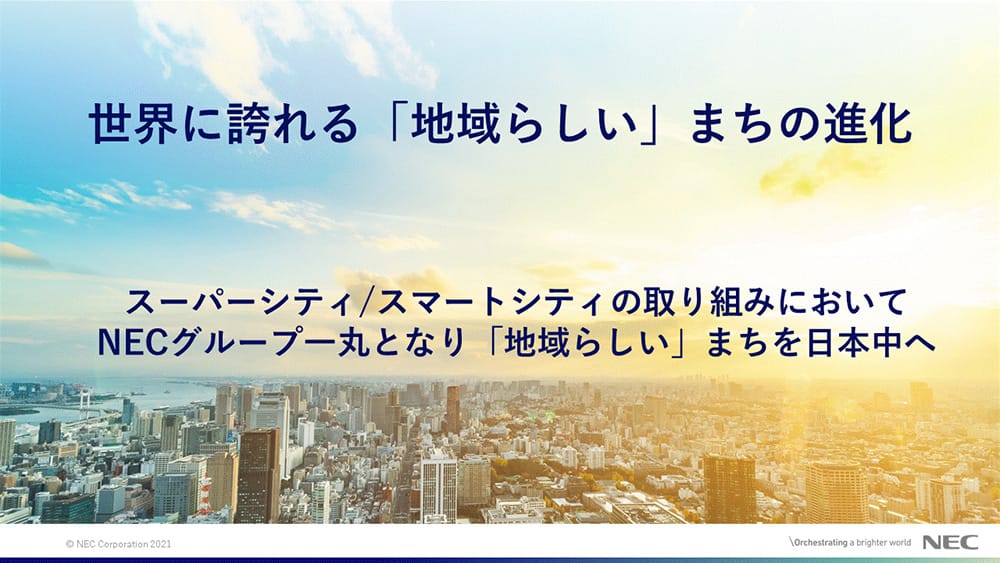 世界に誇れる「地域らしい」まちの進化

スーパーシティ/スマートシティの取り組みにおいて
NECグループ一丸となり「地域らしい」まちを日本中へ

© NEC Corporation 2021

\Orchestrating a brighter world NEC